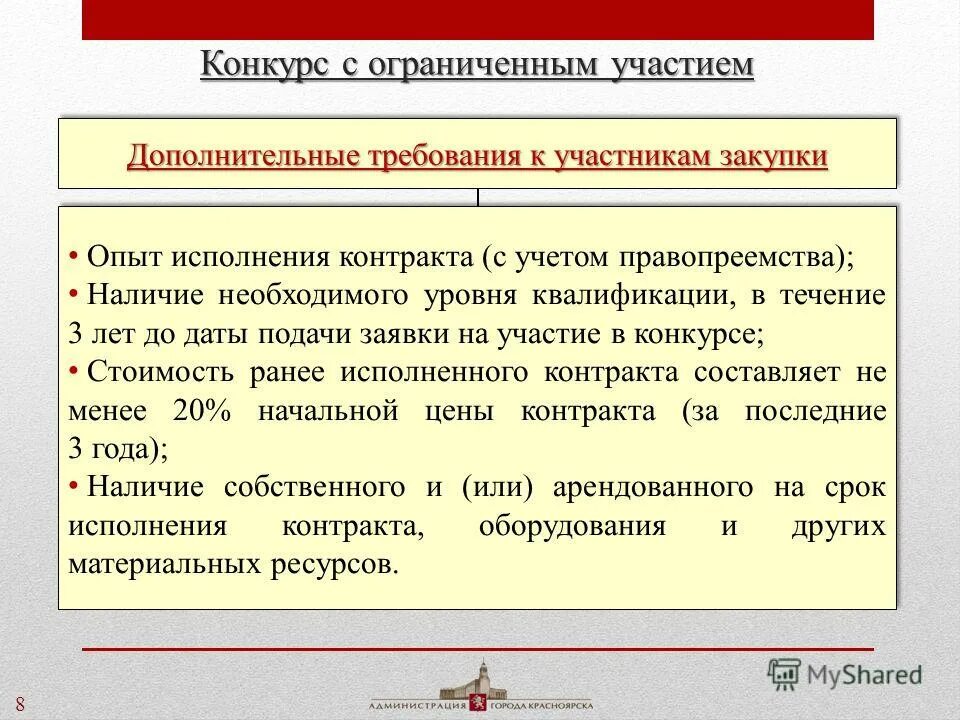 Конкурс с ограниченным участием

Дополнительные требования к участникам закупки

• Опыт исполнения контракта (с учетом правопреемства);
• Наличие необходимого уровня квалификации, в течение 3 лет до даты подачи заявки на участие в конкурсе;
• Стоимость ранее исполненного контракта составляет не менее 20% начальной цены контракта (за последние 3 года);
• Наличие собственного и (или) арендованного на срок исполнения контракта, оборудования и других материальных ресурсов.

8

АДМИНИСТРАЦИЯ ГОРОДА КРАСНОЯРСКА

MyShared